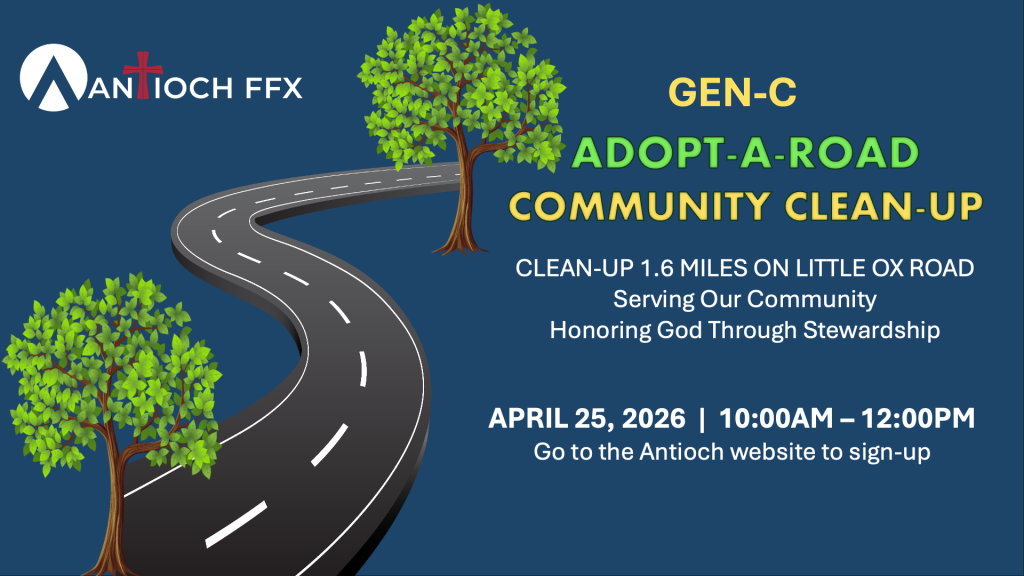 ANTIOCH FFX

GEN-C

ADOPT-A-ROAD

COMMUNITY CLEAN-UP

CLEAN-UP 1.6 MILES ON LITTLE OX ROAD
Serving Our Community
Honoring God Through Stewardship

APRIL 25, 2026 | 10:00AM – 12:00PM
Go to the Antioch website to sign-up